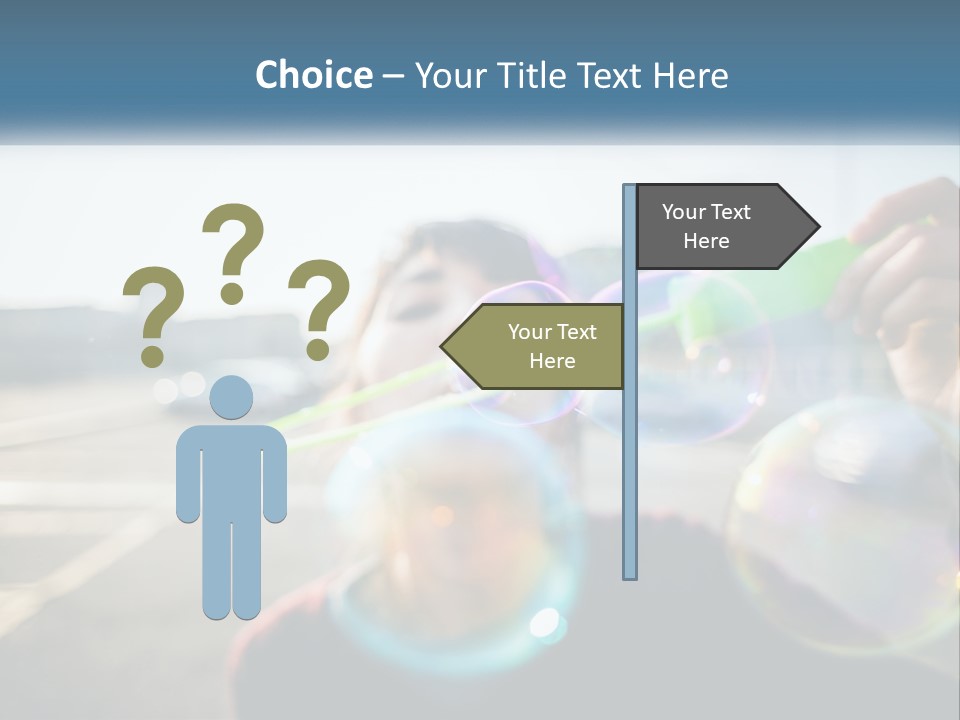 Choice – Your Title Text Here

? ? ?

Your Text Here

Your Text Here